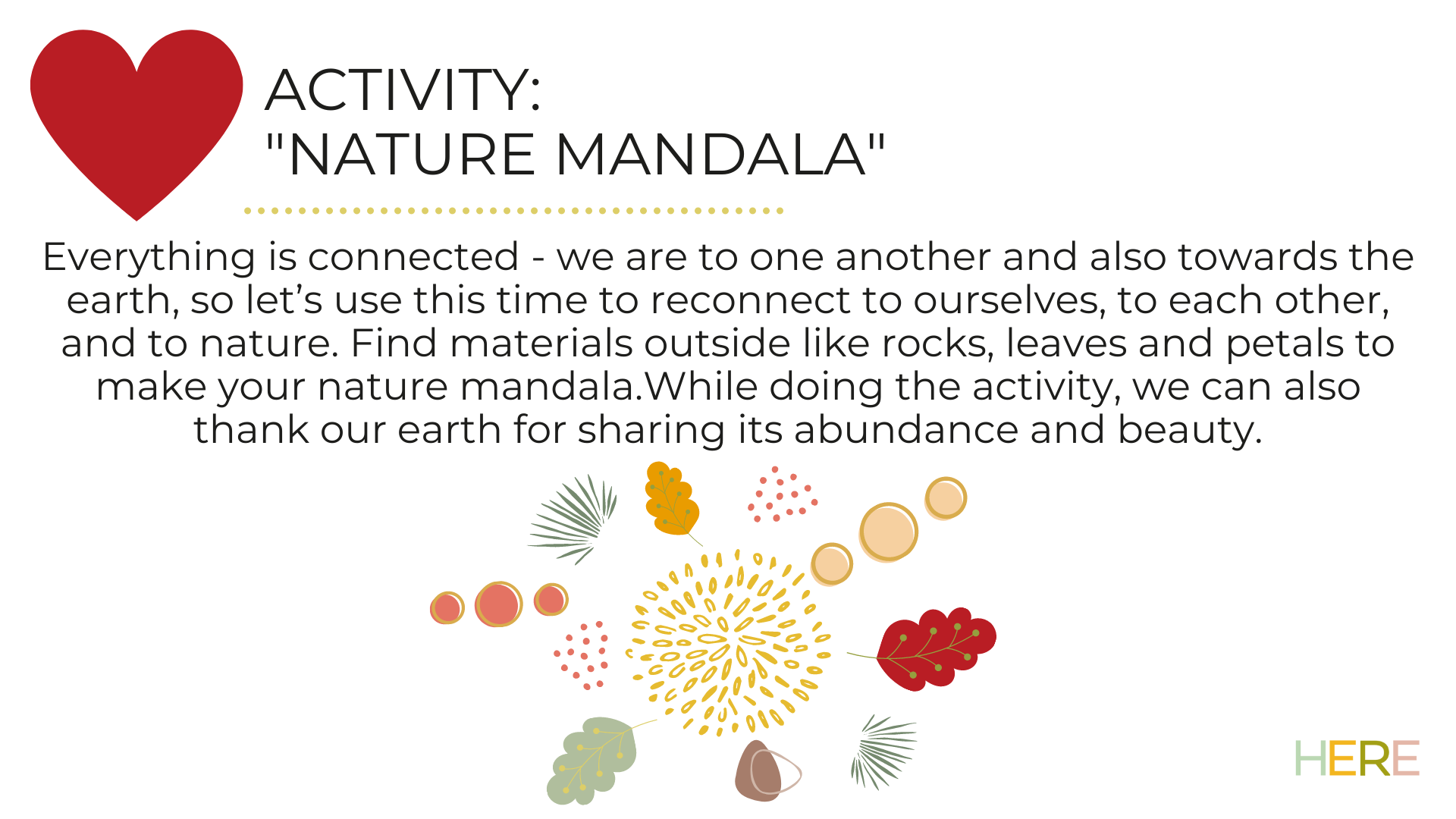 ACTIVITY:
"NATURE MANDALA"

Everything is connected - we are to one another and also towards the earth, so let’s use this time to reconnect to ourselves, to each other, and to nature. Find materials outside like rocks, leaves and petals to make your nature mandala.While doing the activity, we can also thank our earth for sharing its abundance and beauty.

HERE